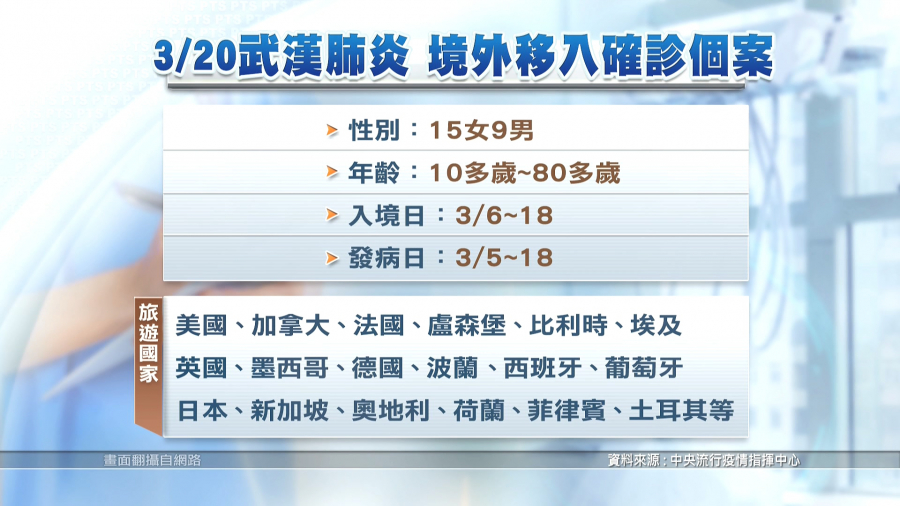 3/20武漢肺炎 境外移入確診個案

性別：15女9男

年齡：10多歲~80多歲

入境日：3/6~18

發病日：3/5~18

旅遊國家

美國、加拿大、法國、盧森堡、比利時、埃及

英國、墨西哥、德國、波蘭、西班牙、葡萄牙

日本、新加坡、奧地利、荷蘭、菲律賓、土耳其等

畫面翻攝自網路

資料來源：中央流行疫情指揮中心